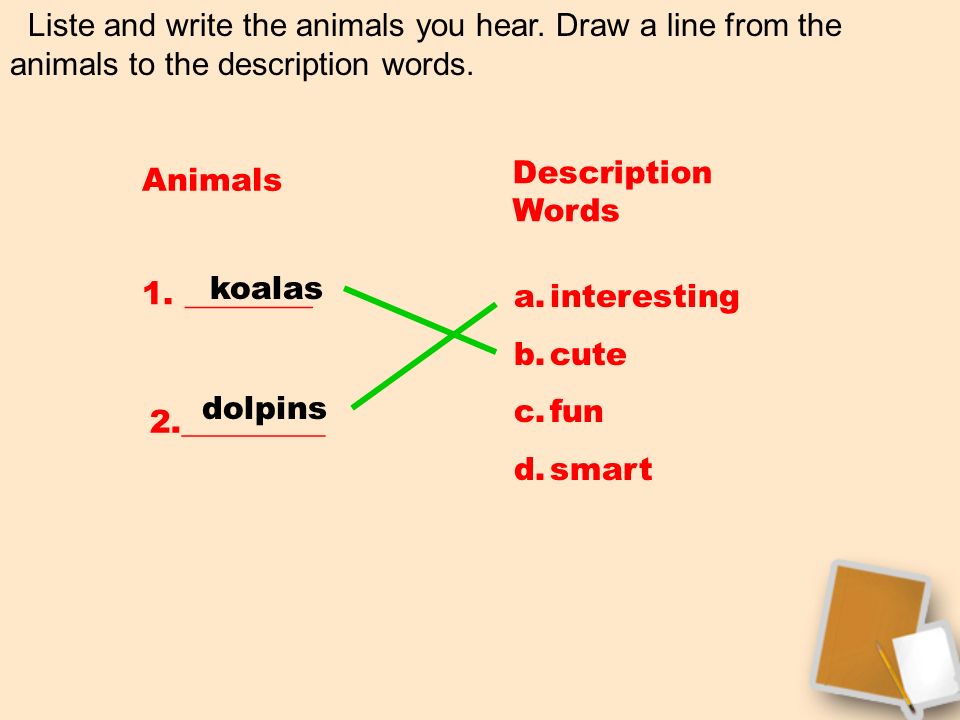 Liste and write the animals you hear. Draw a line from the animals to the description words.

Animals

1. koalas

2. dolpins

Description Words

a. interesting
b. cute
c. fun
d. smart